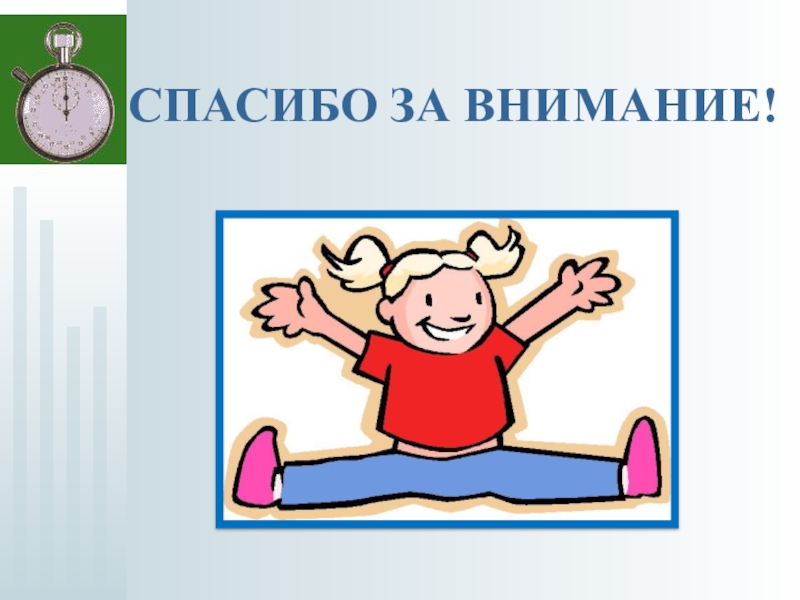 СПАСИБО ЗА ВНИМАНИЕ!